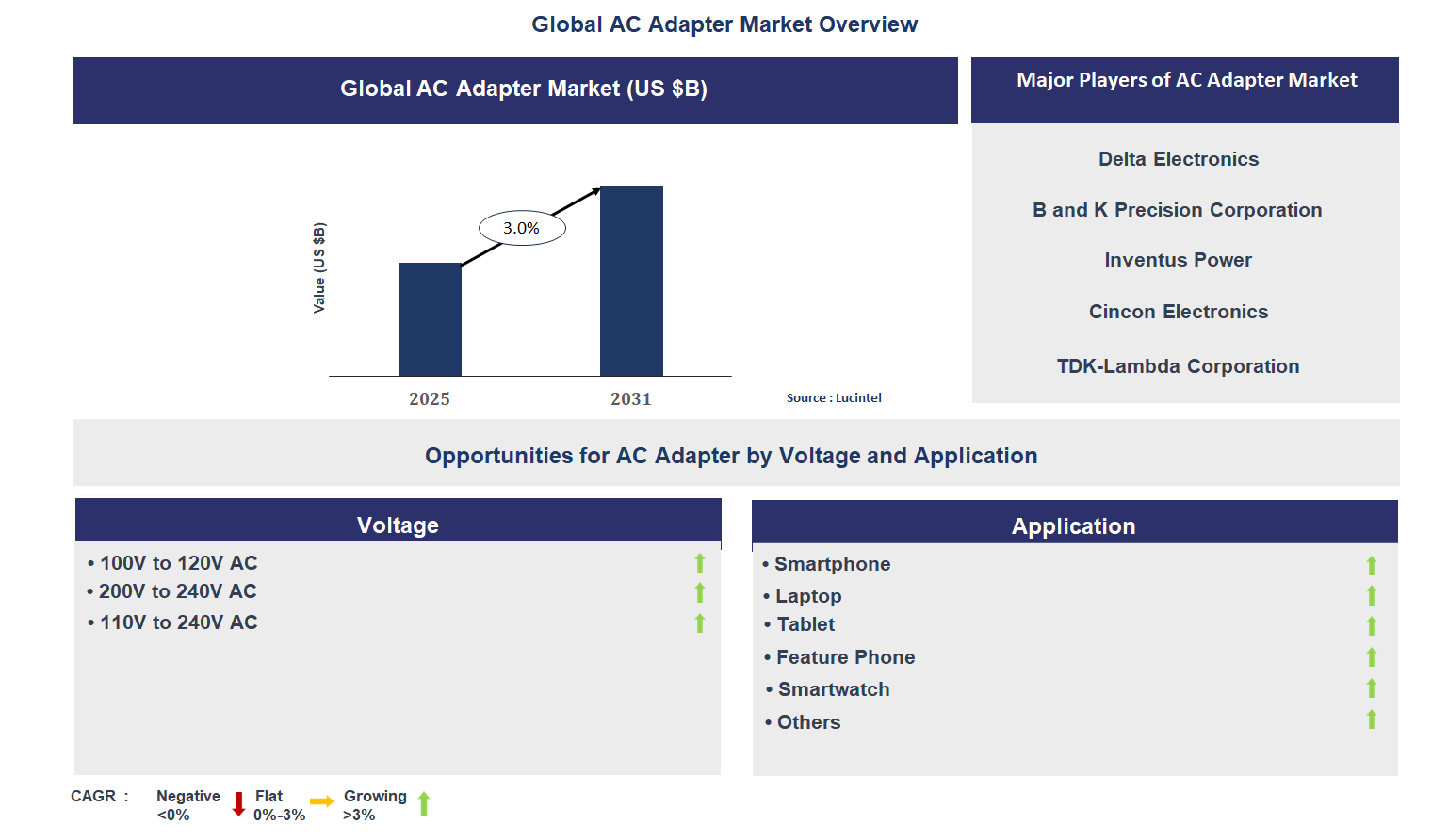 Global AC Adapter Market Overview

Global AC Adapter Market (US $B)

Value (US $B)

3.0%

2025

2031

Source : Lucintel

Major Players of AC Adapter Market

Delta Electronics

B and K Precision Corporation

Inventus Power

Cincon Electronics

TDK-Lambda Corporation

Opportunities for AC Adapter by Voltage and Application

Voltage

• 100V to 120V AC
• 200V to 240V AC
• 110V to 240V AC

Application

• Smartphone
• Laptop
• Tablet
• Feature Phone
• Smartwatch
• Others

CAGR : Negative <0% Flat 0%-3% Growing >3%